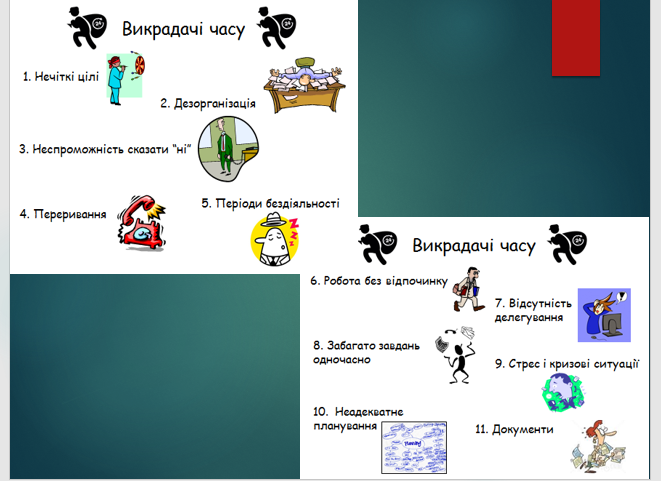 Викрадачі часу

1. Нечіткі цілі

2. Дезорганізація

3. Неспроможність сказати "ні"

4. Переривання

5. Періоди бездіяльності

Викрадачі часу

6. Робота без відпочинку

7. Відсутність делегування

8. Забагато завдань одночасно

9. Стрес і кризові ситуації

10. Неадекватне планування

11. Документи